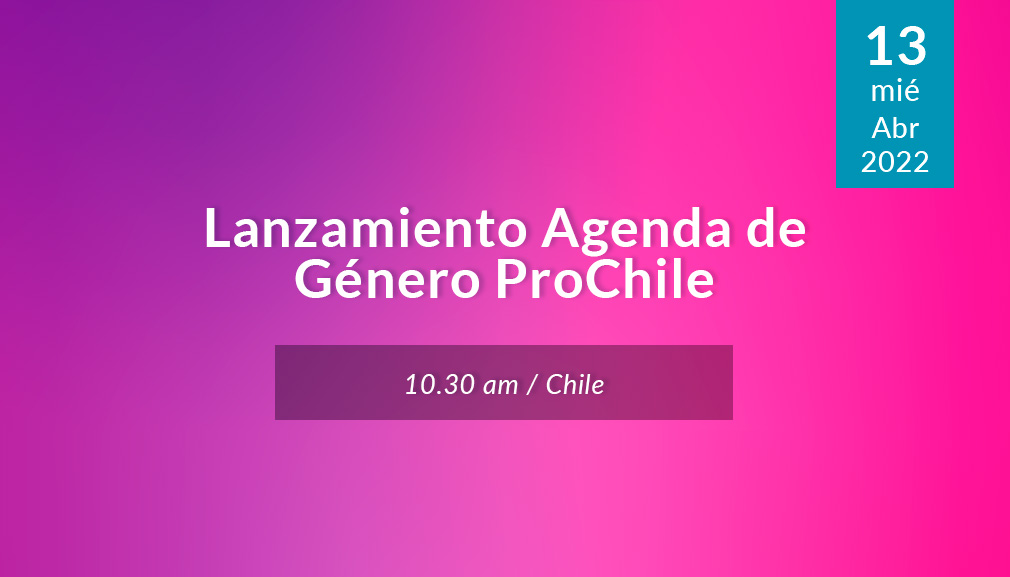 13
mié
Abr
2022

Lanzamiento Agenda de Género ProChile

10.30 am / Chile